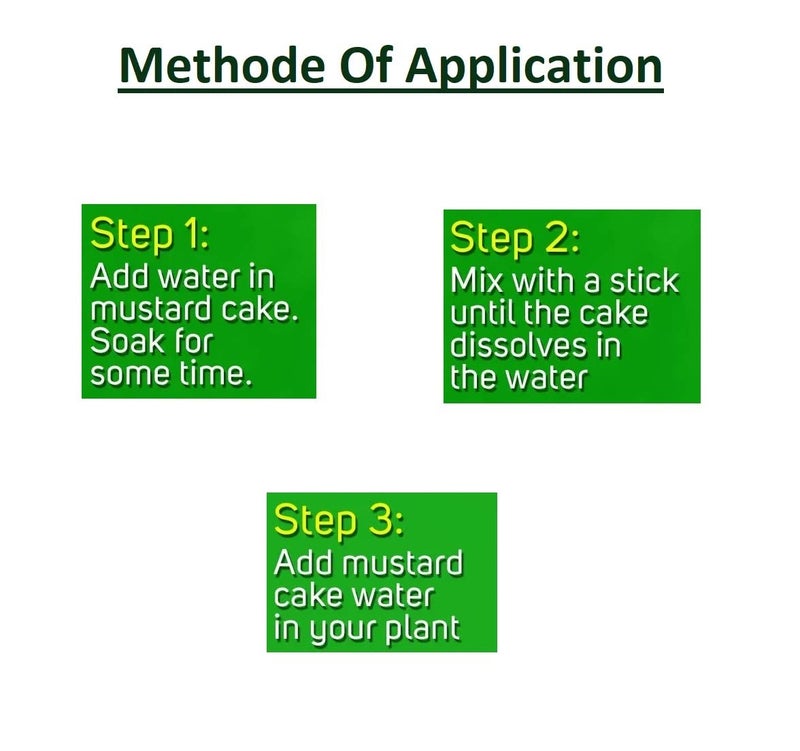 Methode Of Application

Step 1:
Add water in mustard cake. Soak for some time.

Step 2:
Mix with a stick until the cake dissolves in the water

Step 3:
Add mustard cake water in your plant